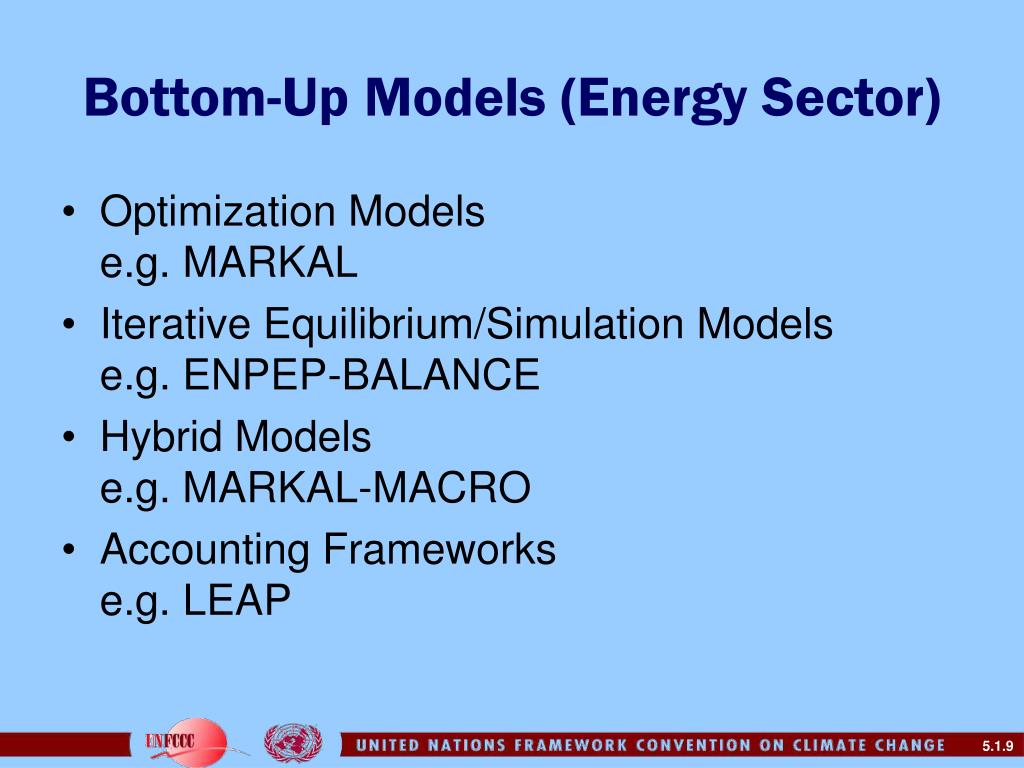 Bottom-Up Models (Energy Sector)

• Optimization Models
e.g. MARKAL
• Iterative Equilibrium/Simulation Models
e.g. ENPEP-BALANCE
• Hybrid Models
e.g. MARKAL-MACRO
• Accounting Frameworks
e.g. LEAP

UNFCCC

UNITED NATIONS FRAMEWORK CONVENTION ON CLIMATE CHANGE

5.1.9